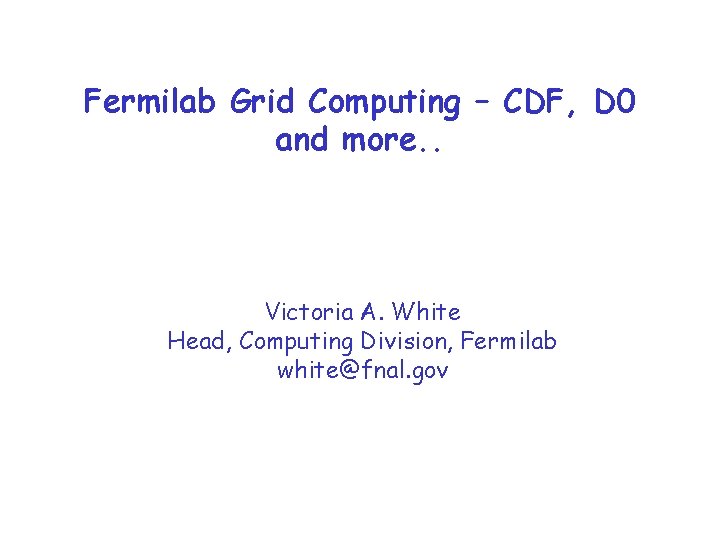 Fermilab Grid Computing – CDF, D0 and more..

Victoria A. White
Head, Computing Division, Fermilab
white@fnal.gov